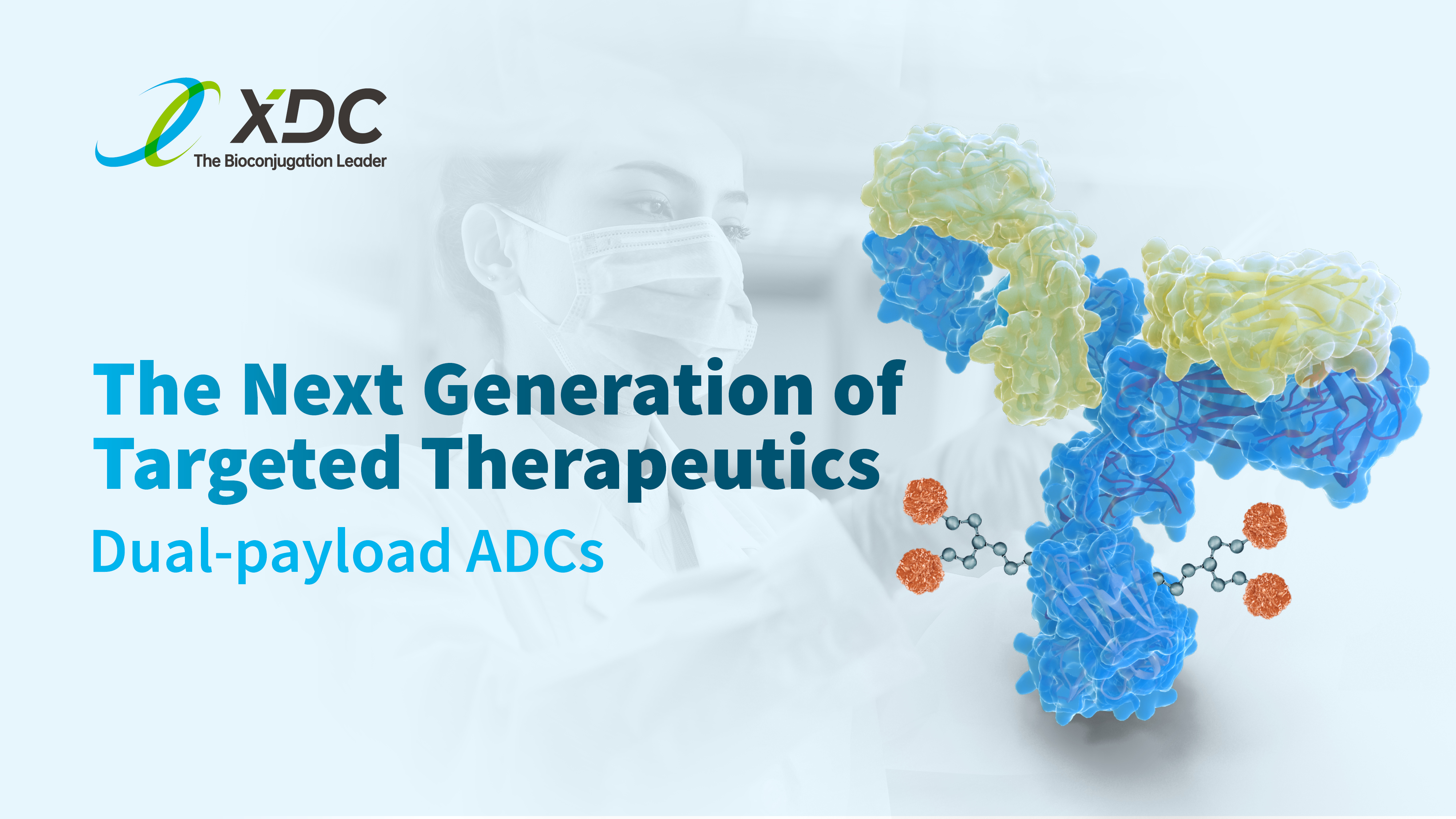 XDC
The Bioconjugation Leader

The Next Generation of Targeted Therapeutics

Dual-payload ADCs